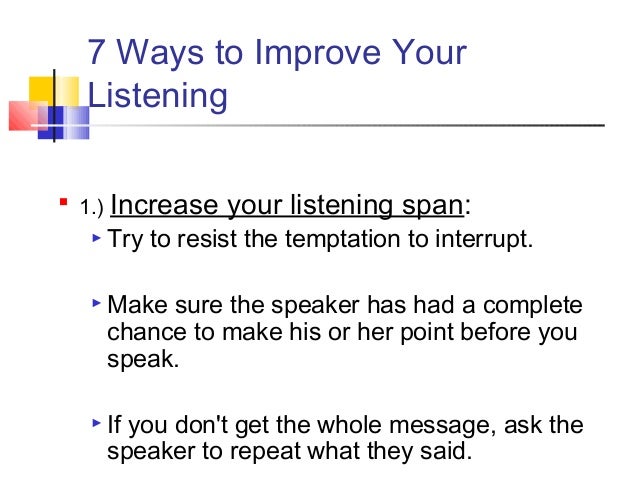 7 Ways to Improve Your Listening

1.) Increase your listening span:

Try to resist the temptation to interrupt.

Make sure the speaker has had a complete chance to make his or her point before you speak.

If you don't get the whole message, ask the speaker to repeat what they said.